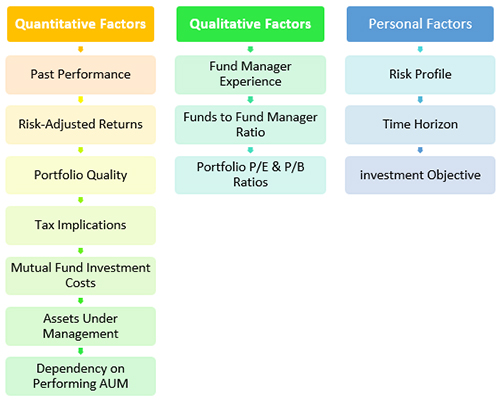 Quantitative Factors

Past Performance

Risk-Adjusted Returns

Portfolio Quality

Tax Implications

Mutual Fund Investment Costs

Assets Under Management

Dependency on Performing AUM

Qualitative Factors

Fund Manager Experience

Funds to Fund Manager Ratio

Portfolio P/E & P/B Ratios

Personal Factors

Risk Profile

Time Horizon

investment Objective